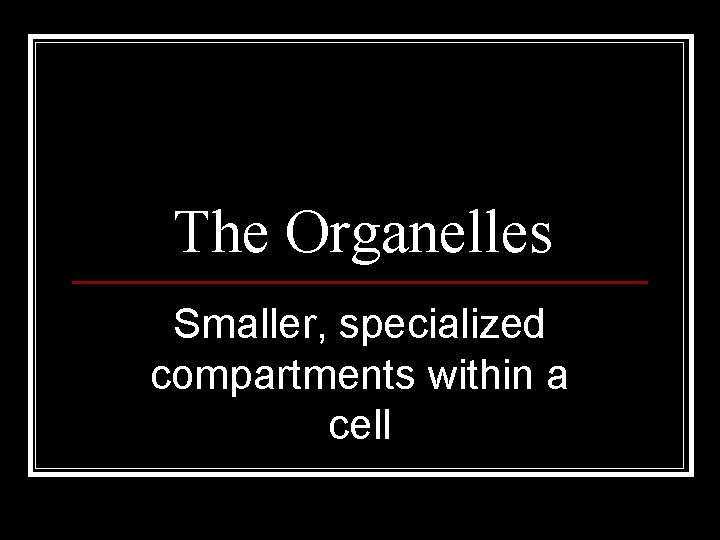 The Organelles

Smaller, specialized compartments within a cell